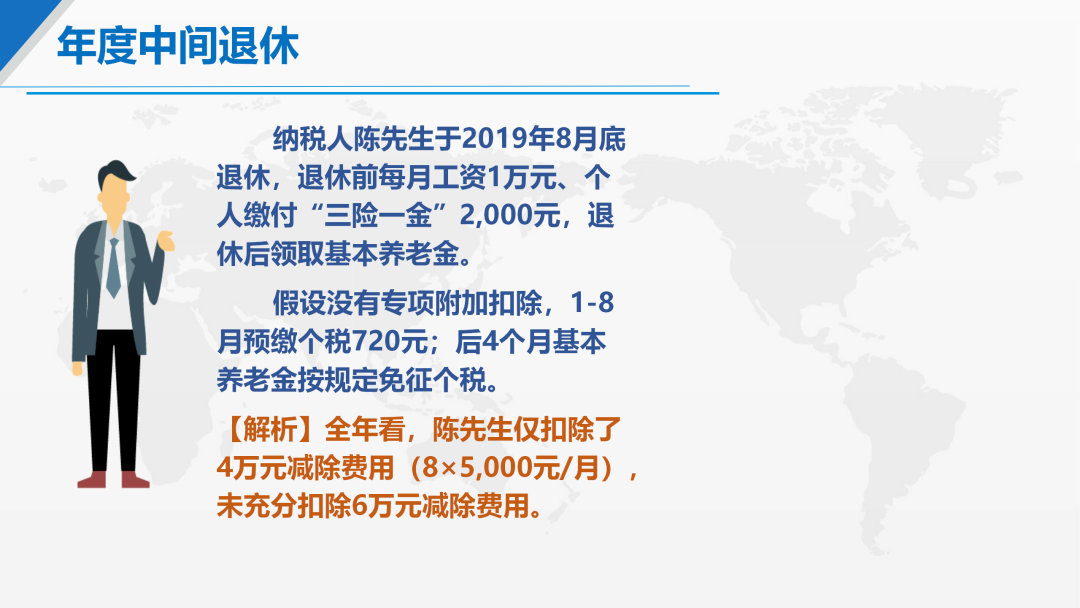 年度中间退休

纳税人陈先生于2019年8月底退休，退休前每月工资1万元、个人缴付“三险一金”2,000元，退休后领取基本养老金。

假设没有专项附加扣除，1-8月预缴个税720元；后4个月基本养老金按规定免征个税。

【解析】全年看，陈先生仅扣除了4万元减除费用（8×5,000元/月），未充分扣除6万元减除费用。